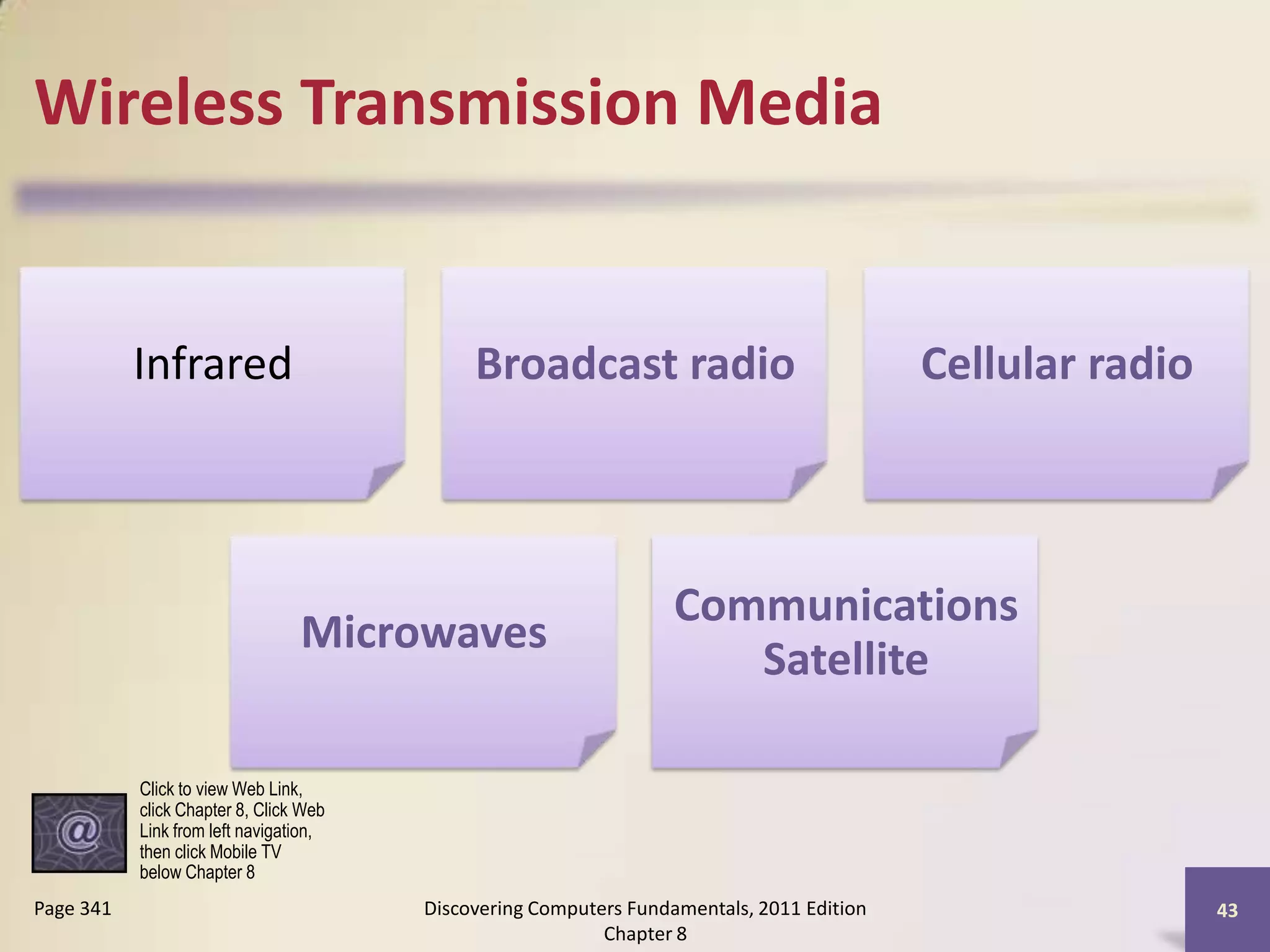 Wireless Transmission Media

Infrared

Broadcast radio

Cellular radio

Microwaves

Communications Satellite

@

Click to view Web Link, click Chapter 8, Click Web Link from left navigation, then click Mobile TV below Chapter 8

Page 341

Discovering Computers Fundamentals, 2011 Edition Chapter 8

43